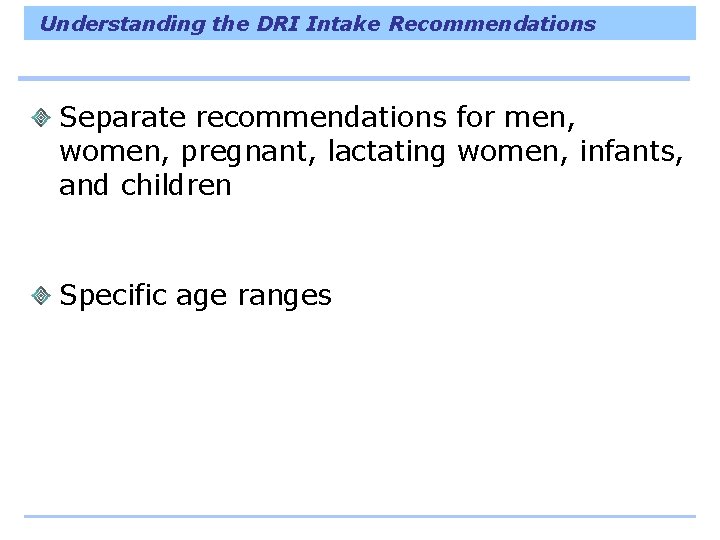 Understanding the DRI Intake Recommendations

Separate recommendations for men, women, pregnant, lactating women, infants, and children

Specific age ranges